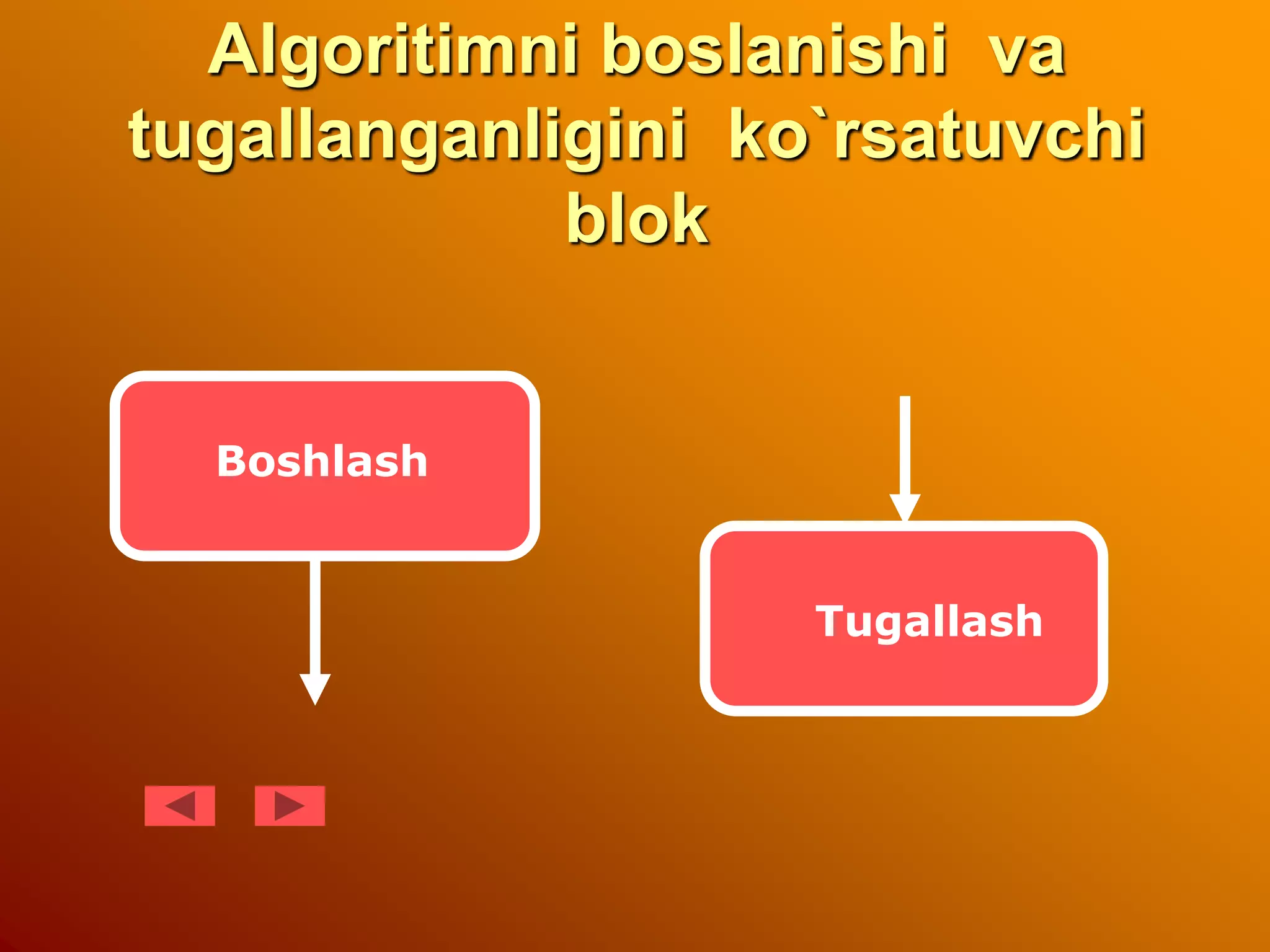 Algoritimni boslanishi va tugallanganligini ko`rsatuvchi blok

Boshlash

Tugallash